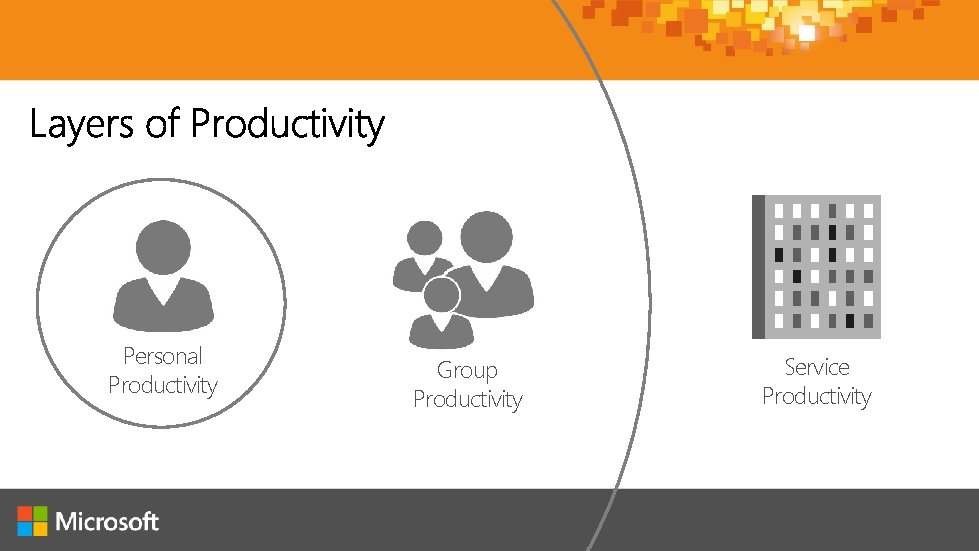 Layers of Productivity

Personal
Productivity

Group
Productivity

Service
Productivity

Microsoft